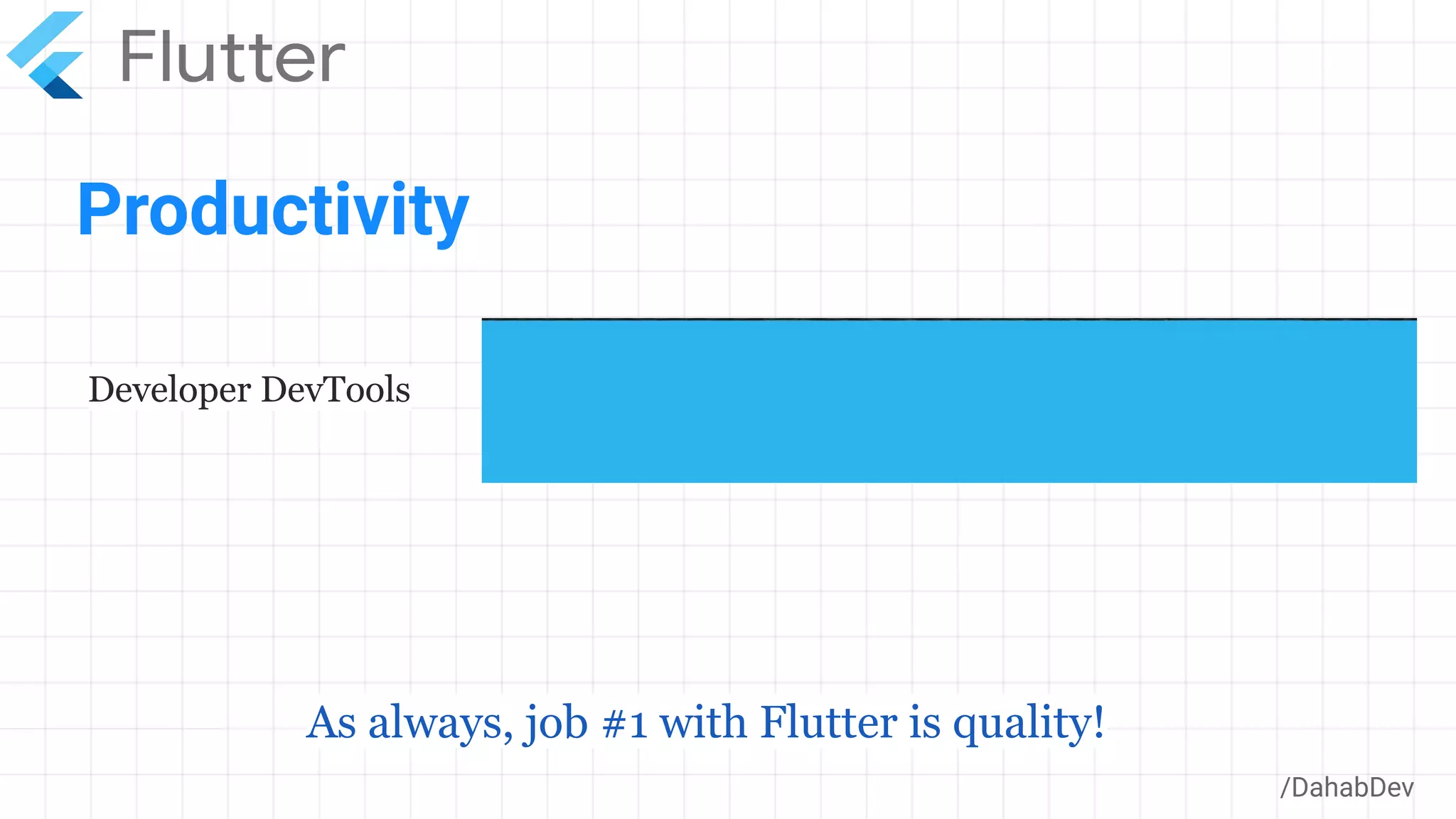 Flutter

Productivity

Developer DevTools

As always, job #1 with Flutter is quality!

/DahabDev